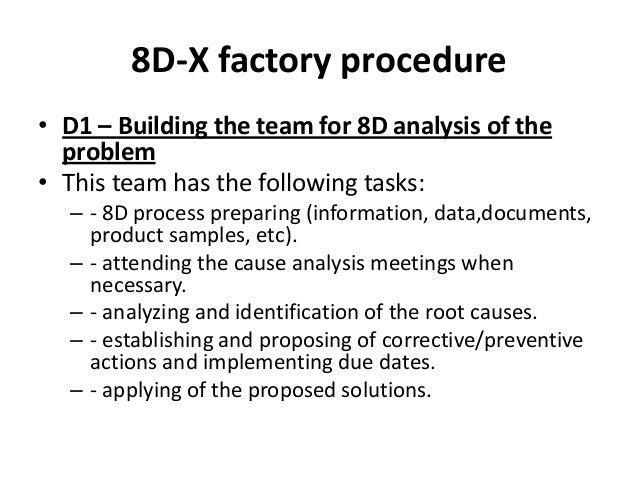 8D-X factory procedure

• D1 – Building the team for 8D analysis of the problem
• This team has the following tasks:
– - 8D process preparing (information, data,documents, product samples, etc).
– - attending the cause analysis meetings when necessary.
– - analyzing and identification of the root causes.
– - establishing and proposing of corrective/preventive actions and implementing due dates.
– - applying of the proposed solutions.